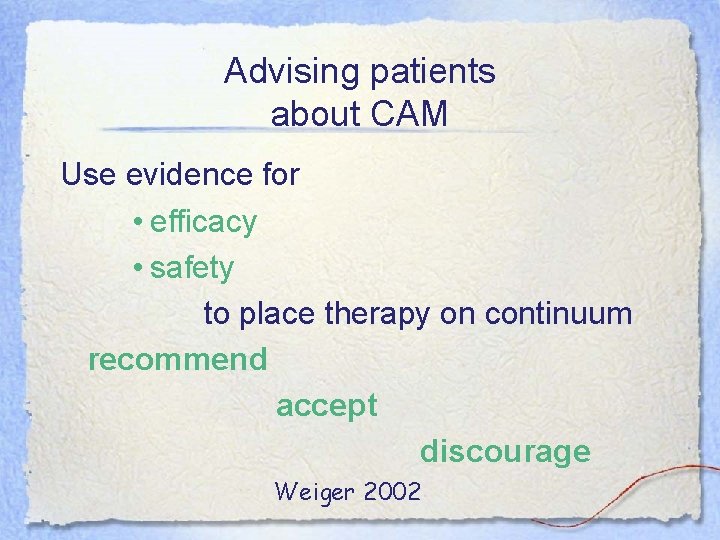 Advising patients about CAM

Use evidence for
• efficacy
• safety
to place therapy on continuum

recommend
accept
discourage

Weiger 2002